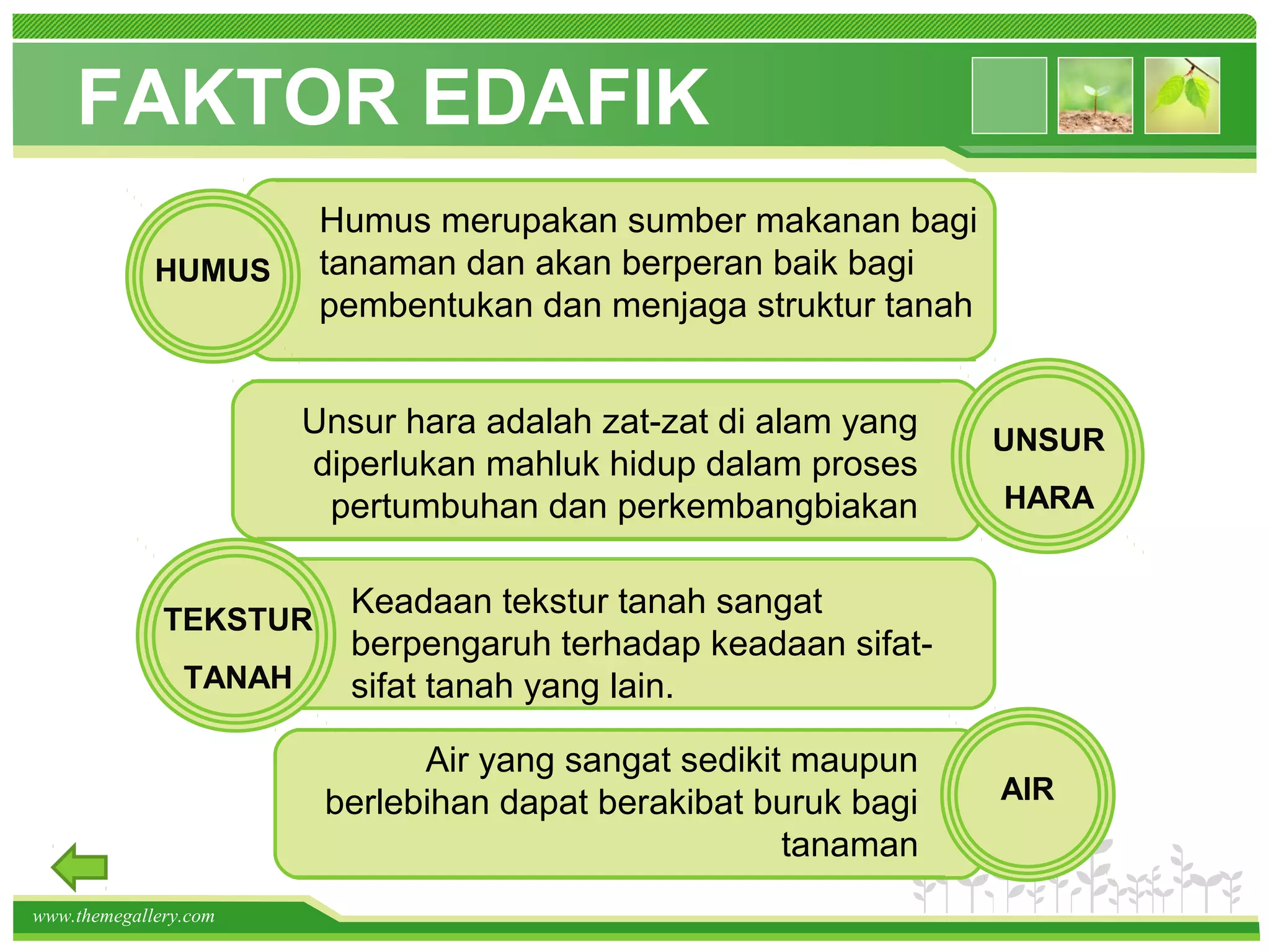 FAKTOR EDAFIK

HUMUS

Humus merupakan sumber makanan bagi tanaman dan akan berperan baik bagi pembentukan dan menjaga struktur tanah

Unsur hara adalah zat-zat di alam yang diperlukan mahluk hidup dalam proses pertumbuhan dan perkembangbiakan

UNSUR HARA

TEKSTUR TANAH

Keadaan tekstur tanah sangat berpengaruh terhadap keadaan sifat-sifat tanah yang lain.

Air yang sangat sedikit maupun berlebihan dapat berakibat buruk bagi tanaman

AIR

www.themegallery.com